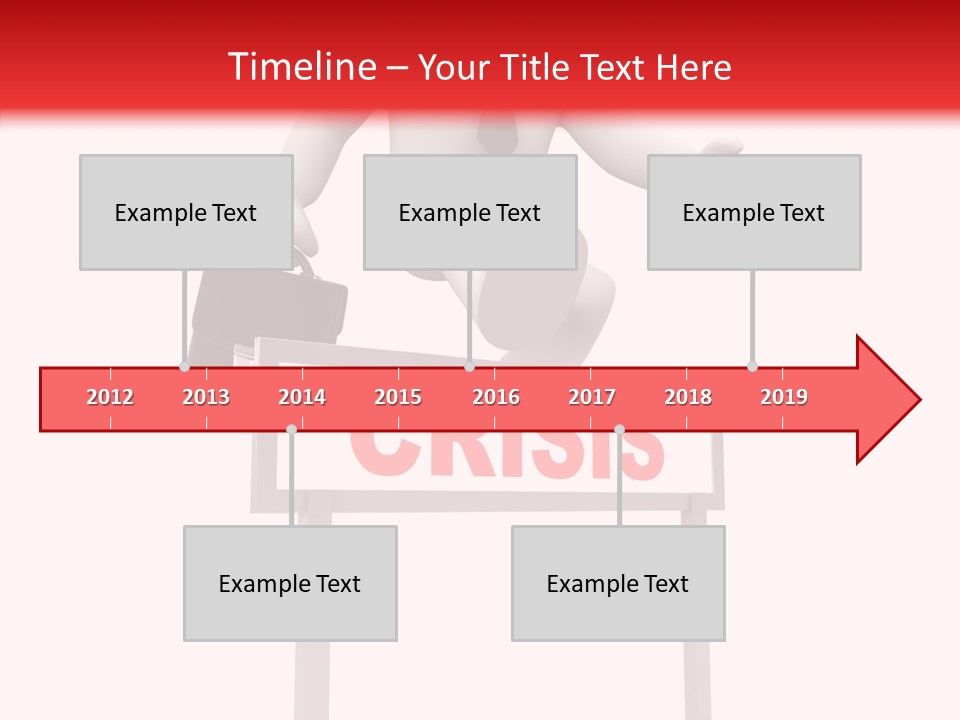 Timeline – Your Title Text Here

Example Text

Example Text

Example Text

2012 2013 2014 2015 2016 2017 2018 2019

CRISIS

Example Text

Example Text